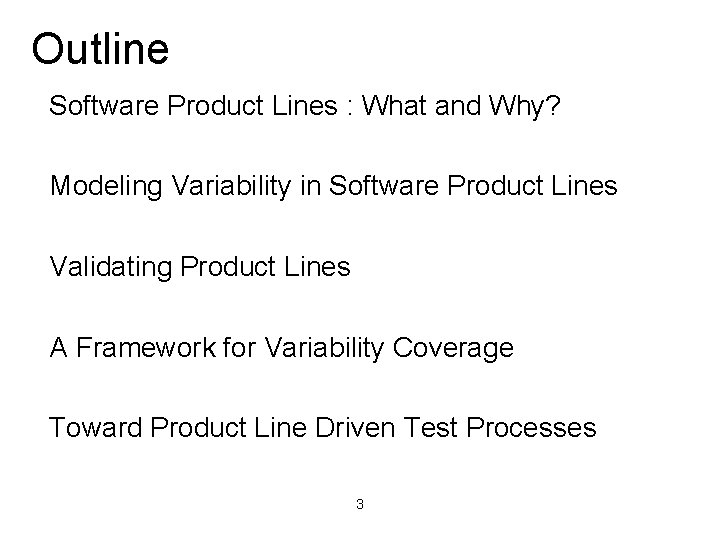 Outline

Software Product Lines : What and Why?

Modeling Variability in Software Product Lines

Validating Product Lines

A Framework for Variability Coverage

Toward Product Line Driven Test Processes

3